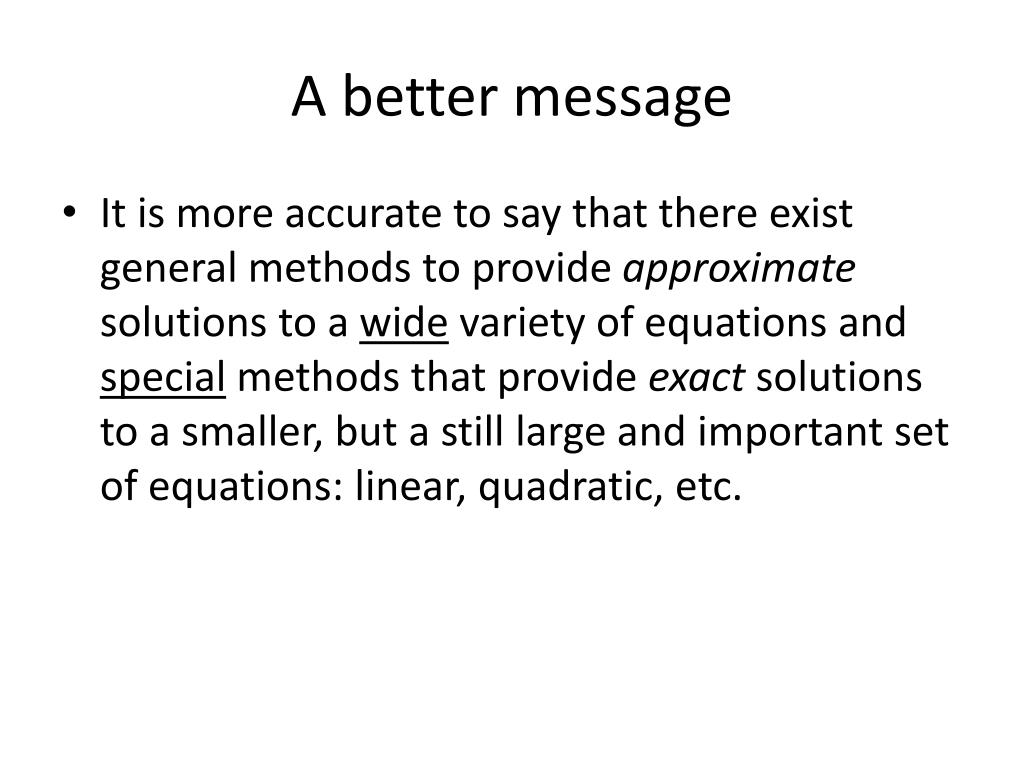 A better message

• It is more accurate to say that there exist general methods to provide approximate solutions to a wide variety of equations and special methods that provide exact solutions to a smaller, but a still large and important set of equations: linear, quadratic, etc.